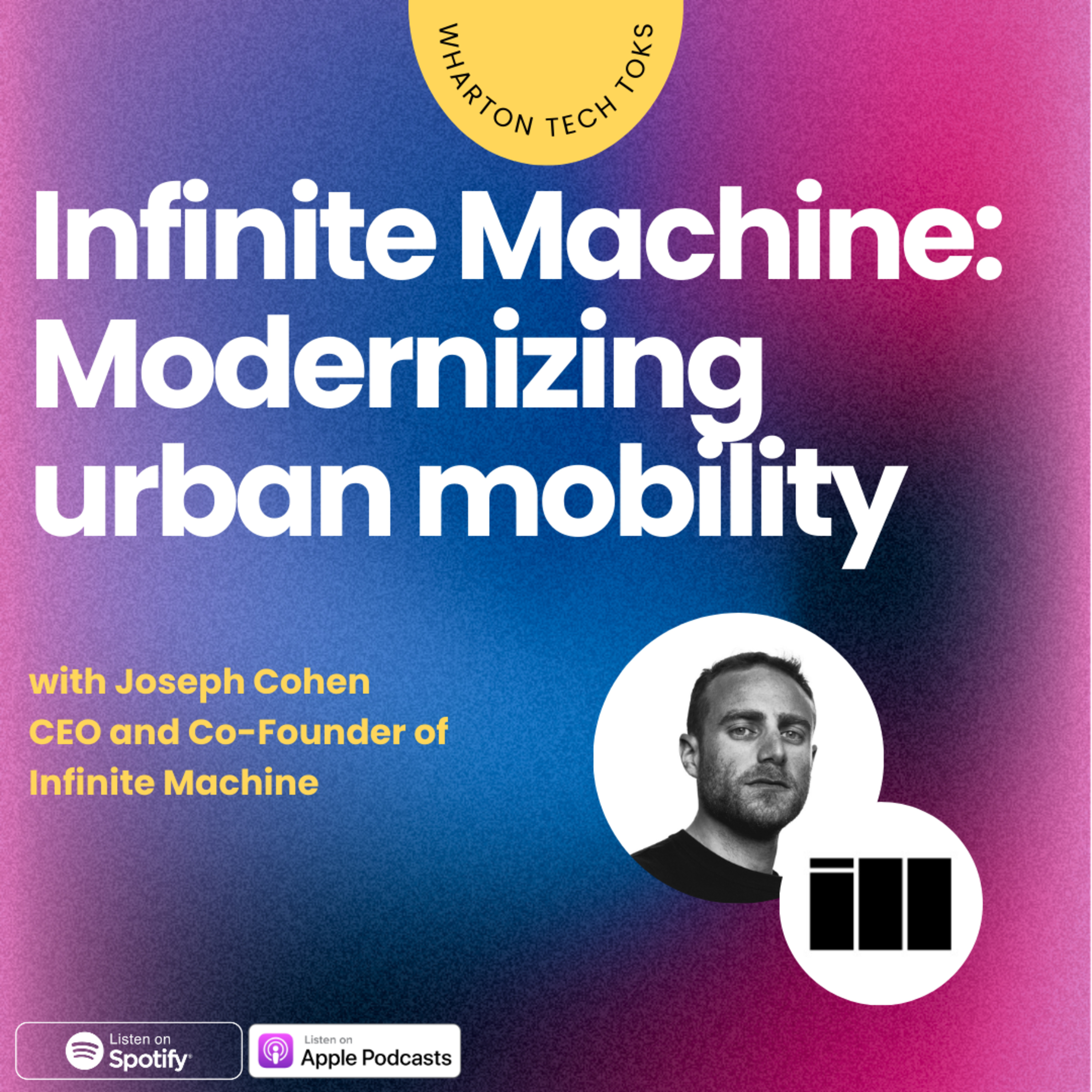 WHARTON TECH TOKS

Infinite Machine: Modernizing urban mobility

with Joseph Cohen
CEO and Co-Founder of
Infinite Machine

Listen on Spotify

Listen on Apple Podcasts